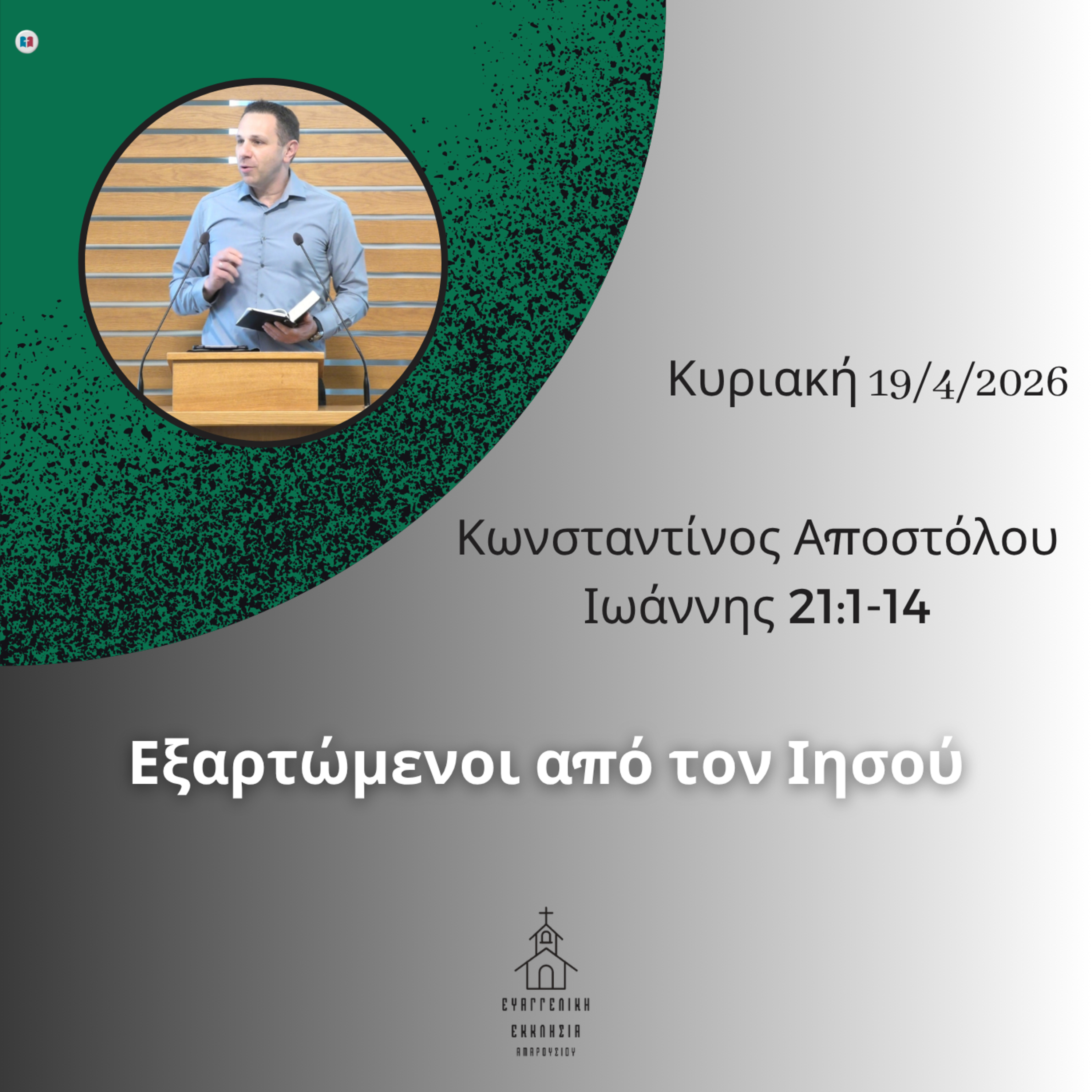 Κυριακή 19/4/2026

Κωνσταντίνος Αποστόλου
Ιωάννης 21:1-14

Εξαρτώμενοι από τον Ιησού

ΕΥΑΓΓΕΛΙΚΗ
ΕΚΚΛΗΣΙΑ
ΑΜΑΡΟΥΣΙΟΥ